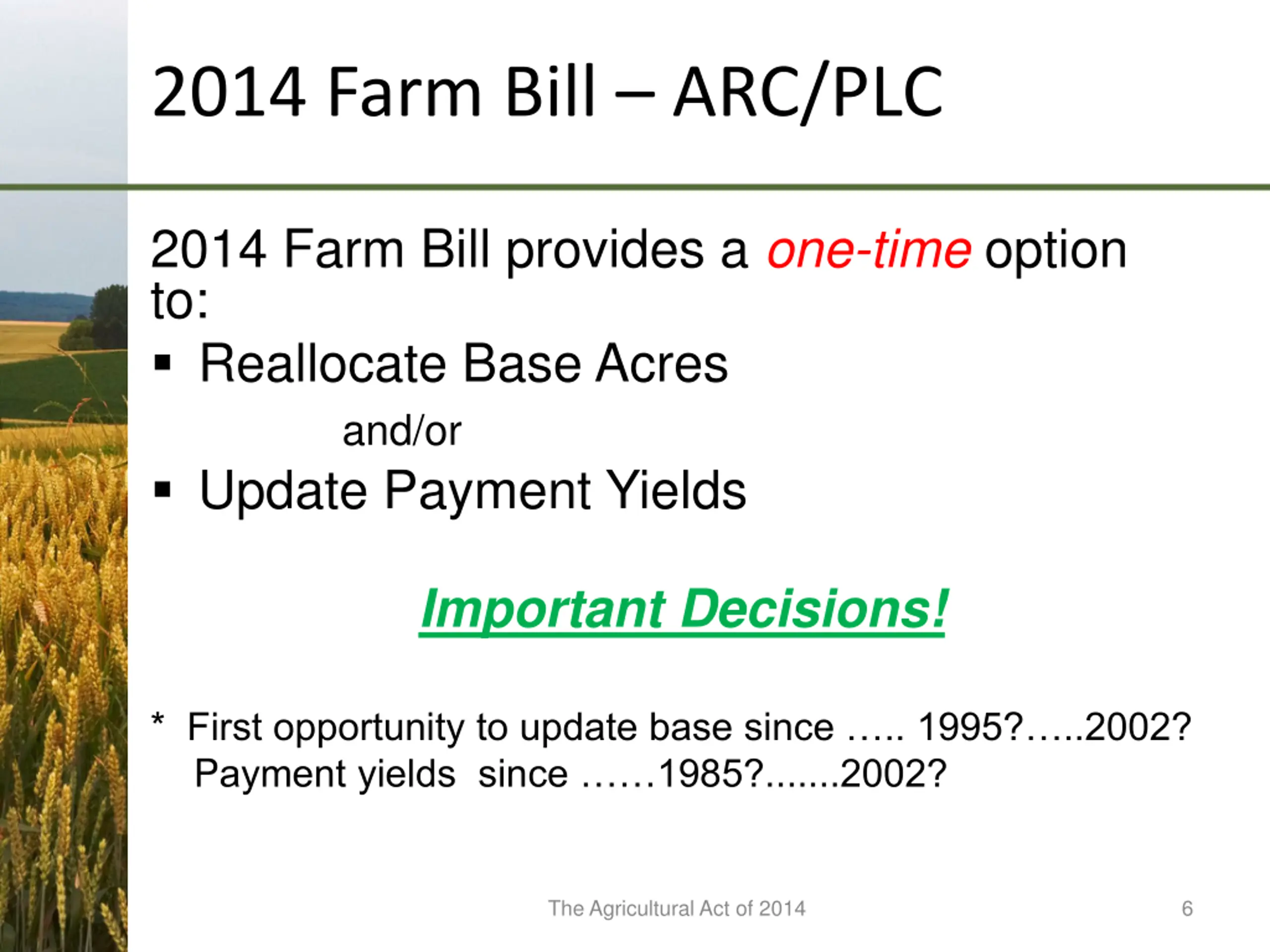 2014 Farm Bill – ARC/PLC

2014 Farm Bill provides a one-time option to:

▪ Reallocate Base Acres

and/or

▪ Update Payment Yields

Important Decisions!

* First opportunity to update base since ….. 1995?…..2002?
Payment yields since ……1985?.......2002?

The Agricultural Act of 2014

6